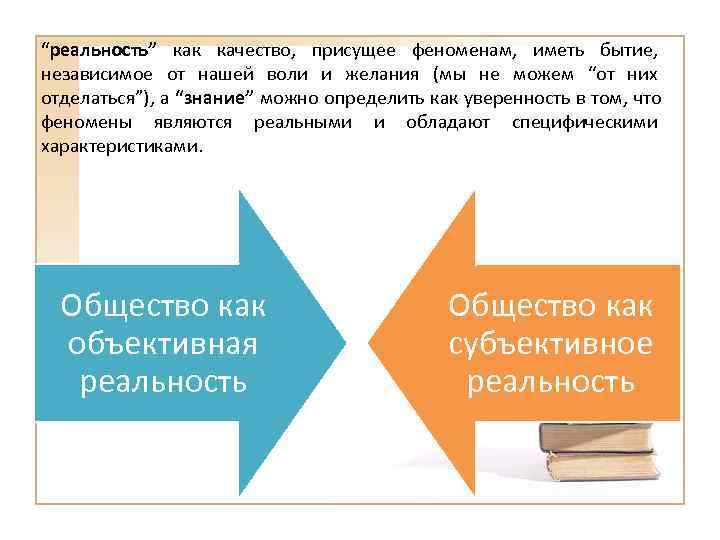 “реальность” как качество, присущее феноменам, иметь бытие, независимое от нашей воли и желания (мы не можем “от них отделаться”), а “знание” можно определить как уверенность в том, что феномены являются реальными и обладают специфическими характеристиками.

Общество как объективная реальность

Общество как субъективное реальность